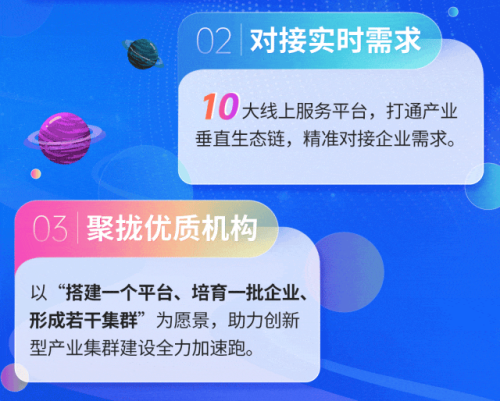 02 对接实时需求

10大线上服务平台，打通产业垂直生态链，精准对接企业需求。

03 聚拢优质机构

以“搭建一个平台、培育一批企业、形成若干集群”为愿景，助力创新型产业集群建设全力加速跑。